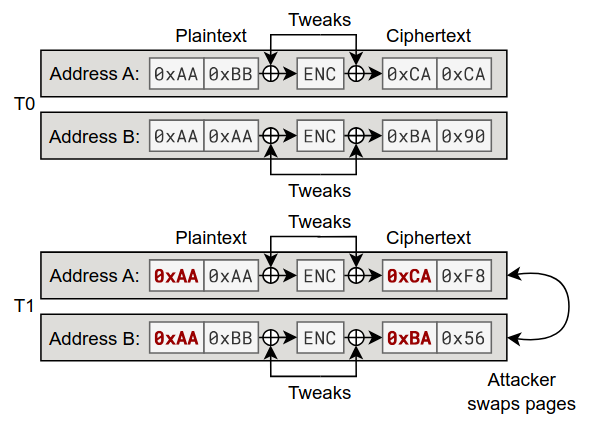 Tweaks

Plaintext

Ciphertext

Address A: 0xAA 0xBB ENC 0xCA 0xCA

T0

Address B: 0xAA 0xAA ENC 0xBA 0x90

Tweaks

Tweaks

Plaintext

Ciphertext

Address A: 0xAA 0xAA ENC 0xCA 0xF8

T1

Address B: 0xAA 0xBB ENC 0xBA 0x56

Tweaks

Attacker swaps pages